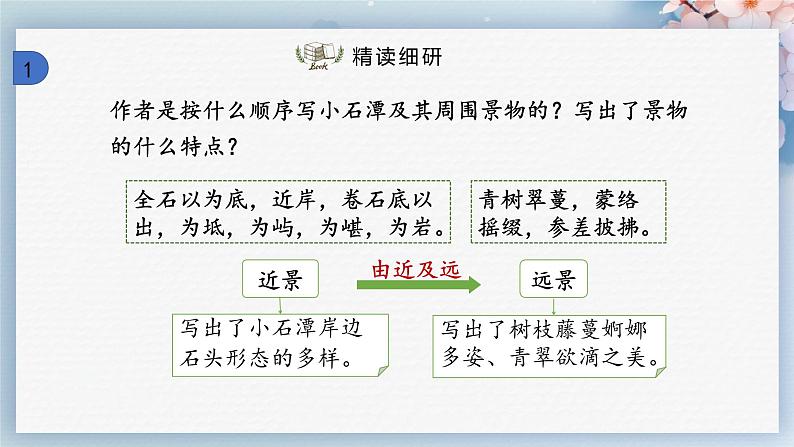 1

Book

精读细研

作者是按什么顺序写小石潭及其周围景物的？写出了景物的什么特点？

全石以为底，近岸，卷石底以出，为坻，为屿，为嵁，为岩。

青树翠蔓，蒙络摇缀，参差披拂。

近景

由近及远

远景

写出了小石潭岸边石头形态的多样。

写出了树枝藤蔓婀娜多姿、青翠欲滴之美。